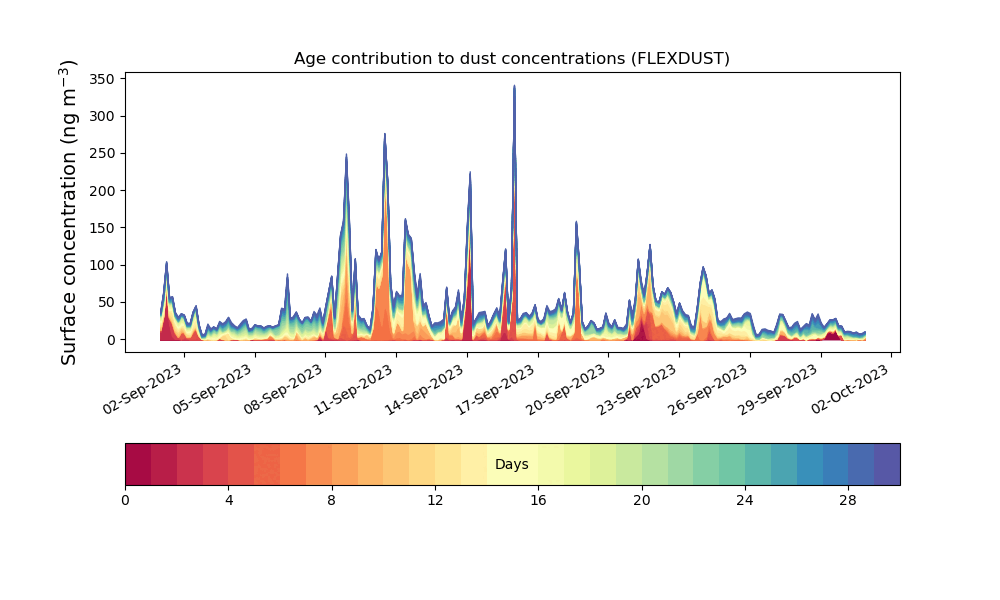 Age contribution to dust concentrations (FLEXDUST)

Surface concentration (ng m$^{-3}$)

350
300
250
200
150
100
50
0

02-Sep-2023
05-Sep-2023
08-Sep-2023
11-Sep-2023
14-Sep-2023
17-Sep-2023
20-Sep-2023
23-Sep-2023
26-Sep-2023
29-Sep-2023
02-Oct-2023

Days

0
4
8
12
16
20
24
28